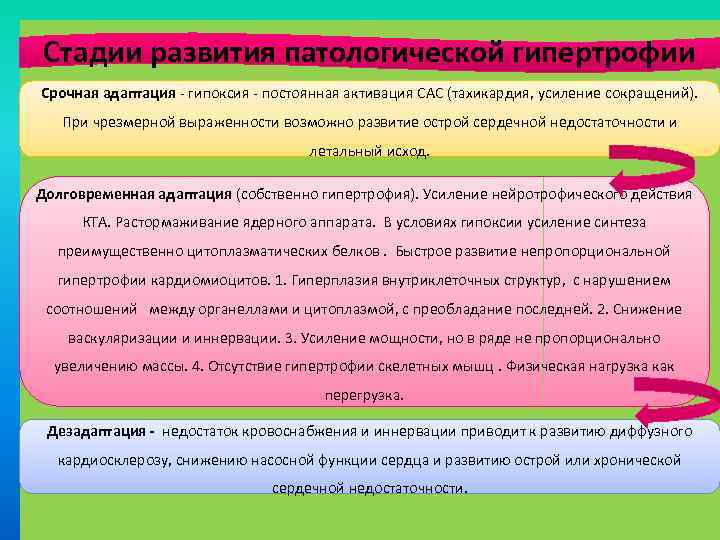 Стадии развития патологической гипертрофии

Срочная адаптация - гипоксия - постоянная активация САС (тахикардия, усиление сокращений). При чрезмерной выраженности возможно развитие острой сердечной недостаточности и летальный исход.

Долговременная адаптация (собственно гипертрофия). Усиление нейротрофического действия КТА. Растормаживание ядерного аппарата. В условиях гипоксии усиление синтеза преимущественно цитоплазматических белков . Быстрое развитие непропорциональной гипертрофии кардиомиоцитов. 1. Гиперплазия внутриклеточных структур, с нарушением соотношений между органеллами и цитоплазмой, с преобладание последней. 2. Снижение васкуляризации и иннервации. 3. Усиление мощности, но в ряде не пропорционально увеличению массы. 4. Отсутствие гипертрофии скелетных мышц . Физическая нагрузка как перегрузка.

Дезадаптация - недостаток кровоснабжения и иннервации приводит к развитию диффузного кардиосклерозу, снижению насосной функции сердца и развитию острой или хронической сердечной недостаточности.